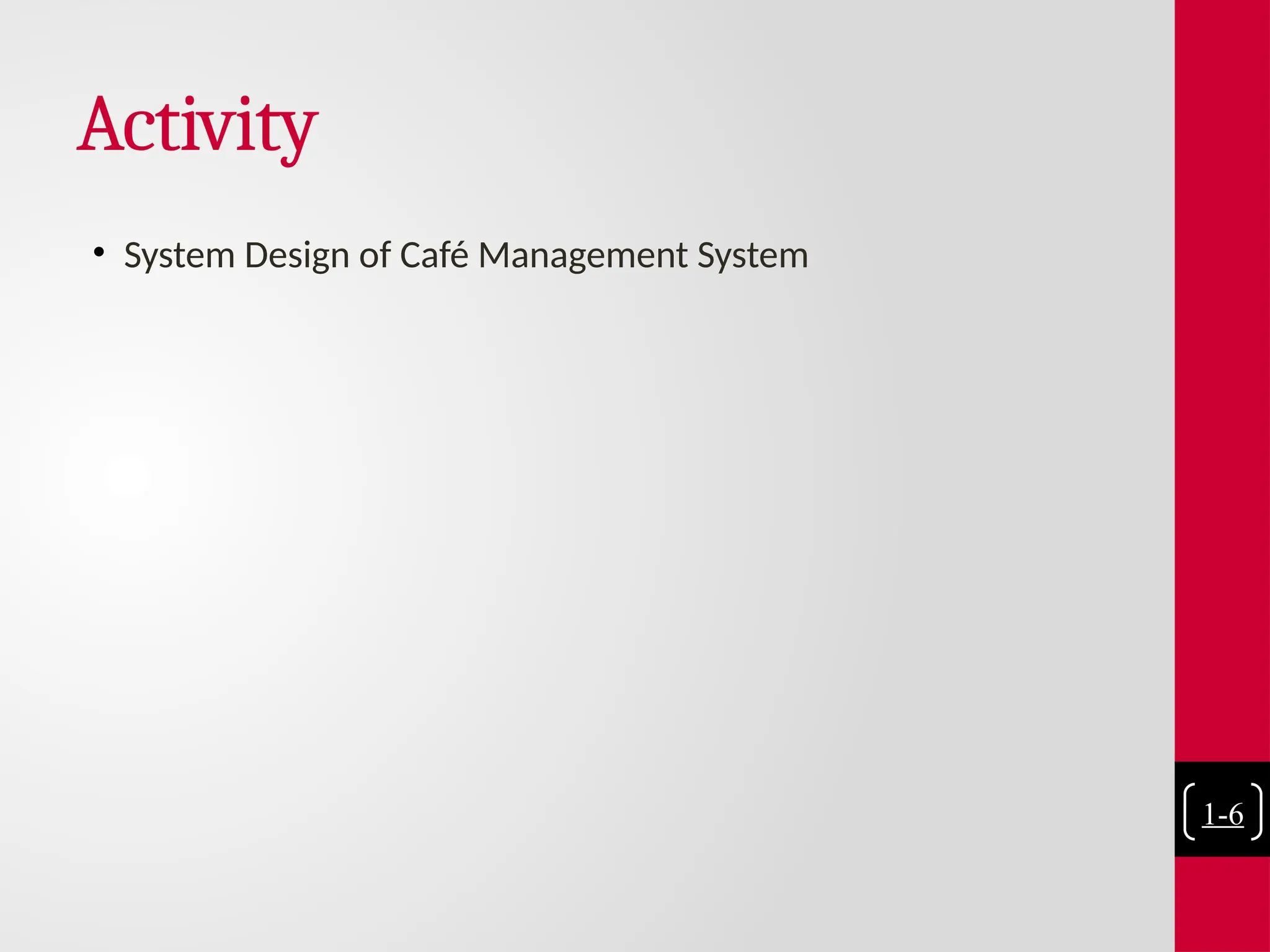 Activity

• System Design of Café Management System

1-6